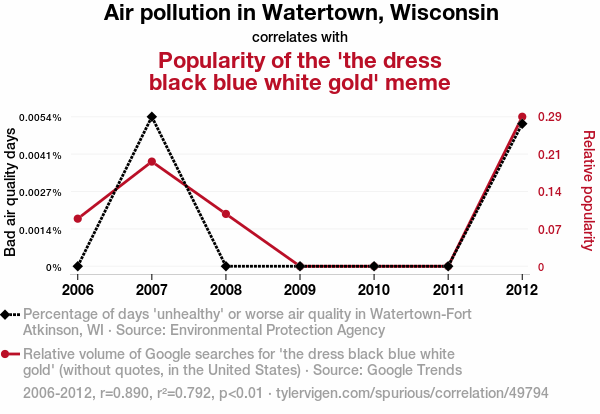 Air pollution in Watertown, Wisconsin

correlates with

Popularity of the 'the dress black blue white gold' meme

Bad air quality days

0.0054%
0.0041%
0.0027%
0.0014%
0%

Relative popularity

0.29
0.21
0.14
0.07
0

2006
2007
2008
2009
2010
2011
2012

Percentage of days 'unhealthy' or worse air quality in Watertown-Fort Atkinson, WI · Source: Environmental Protection Agency

Relative volume of Google searches for 'the dress black blue white gold' (without quotes, in the United States) · Source: Google Trends

2006-2012, r=0.890, r²=0.792, p<0.01 · tylervigen.com/spurious/correlation/49794